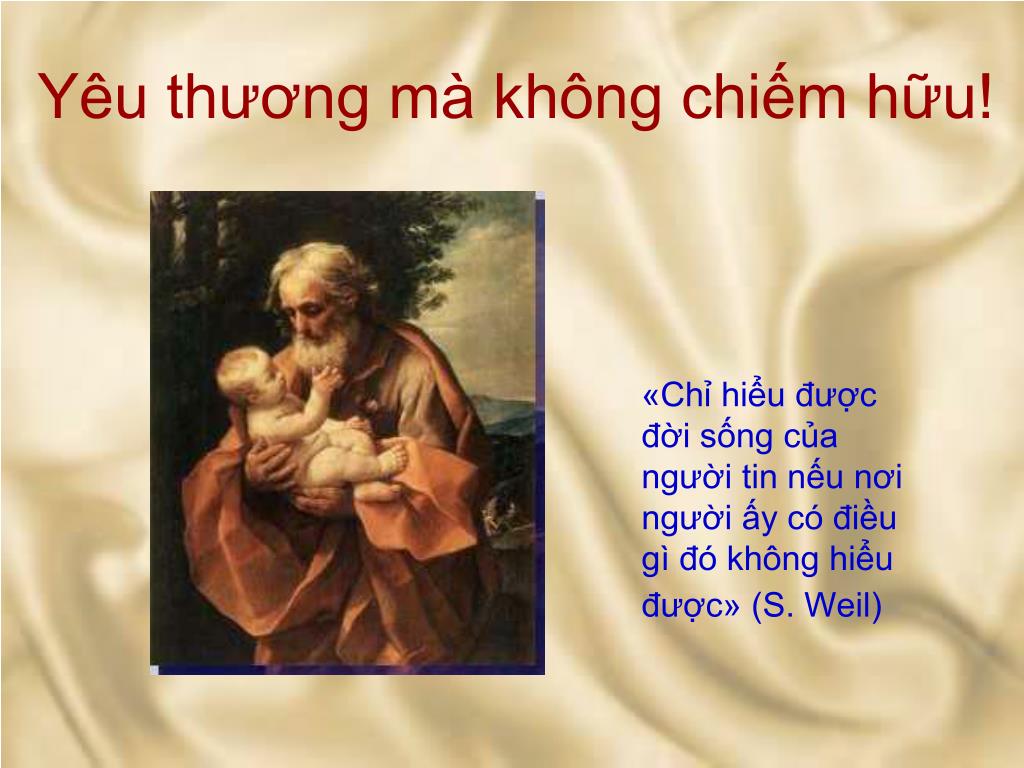 Yêu thương mà không chiếm hữu!

«Chỉ hiểu được đời sống của người tin nếu nơi người ấy có điều gì đó không hiểu được» (S. Weil)